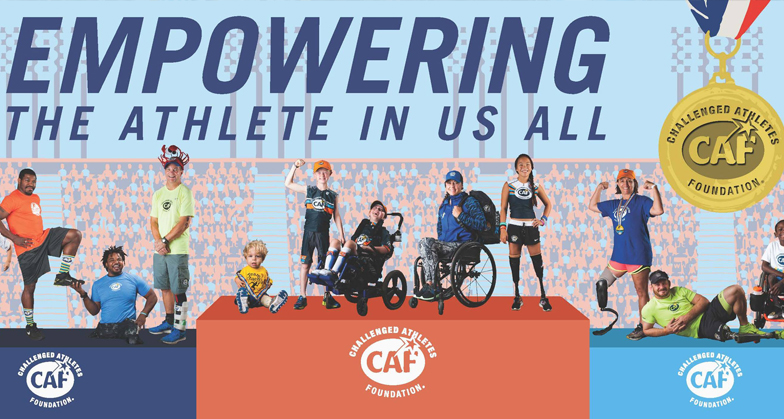 EMPOWERING
THE ATHLETE IN US ALL

CHALLENGED ATHLETES CAF FOUNDATION.

CHALLENGED ATHLETES CAF FOUNDATION.

CHALLENGED ATHLETES CAF FOUNDATION.

CHALLENGED ATHLETES CAF FOUNDATION.